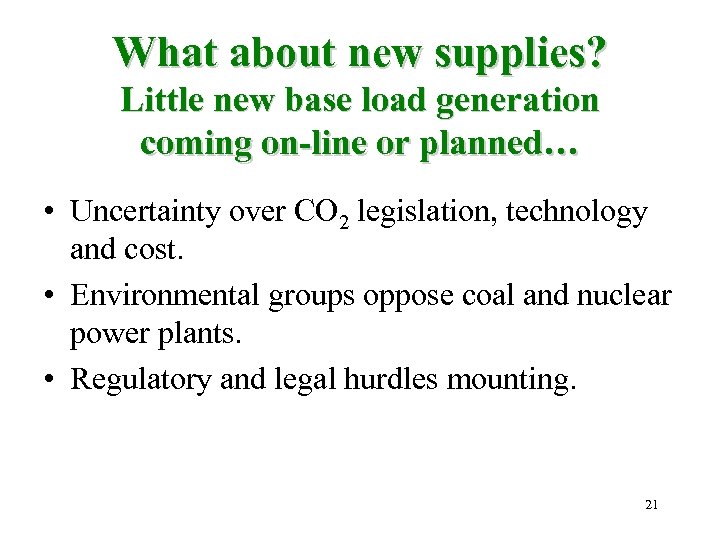 What about new supplies?
Little new base load generation coming on-line or planned…

• Uncertainty over $CO_2$ legislation, technology and cost.
• Environmental groups oppose coal and nuclear power plants.
• Regulatory and legal hurdles mounting.

21